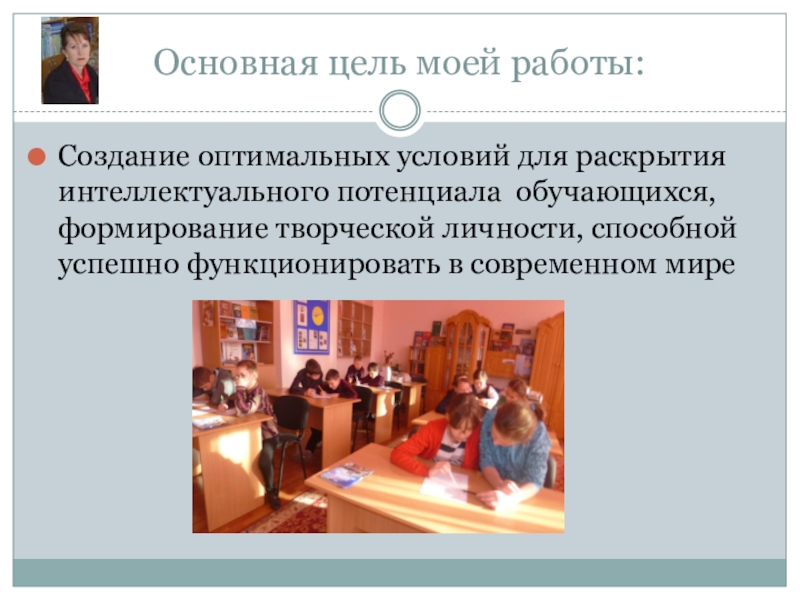 Основная цель моей работы:

Создание оптимальных условий для раскрытия интеллектуального потенциала обучающихся, формирование творческой личности, способной успешно функционировать в современном мире